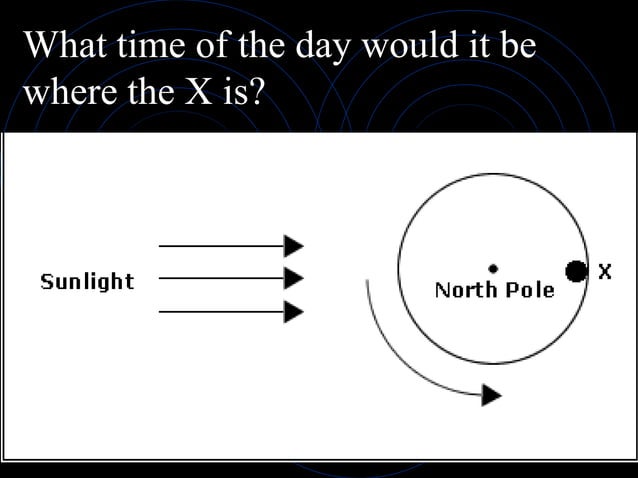 What time of the day would it be where the X is?

Sunlight

North Pole

X